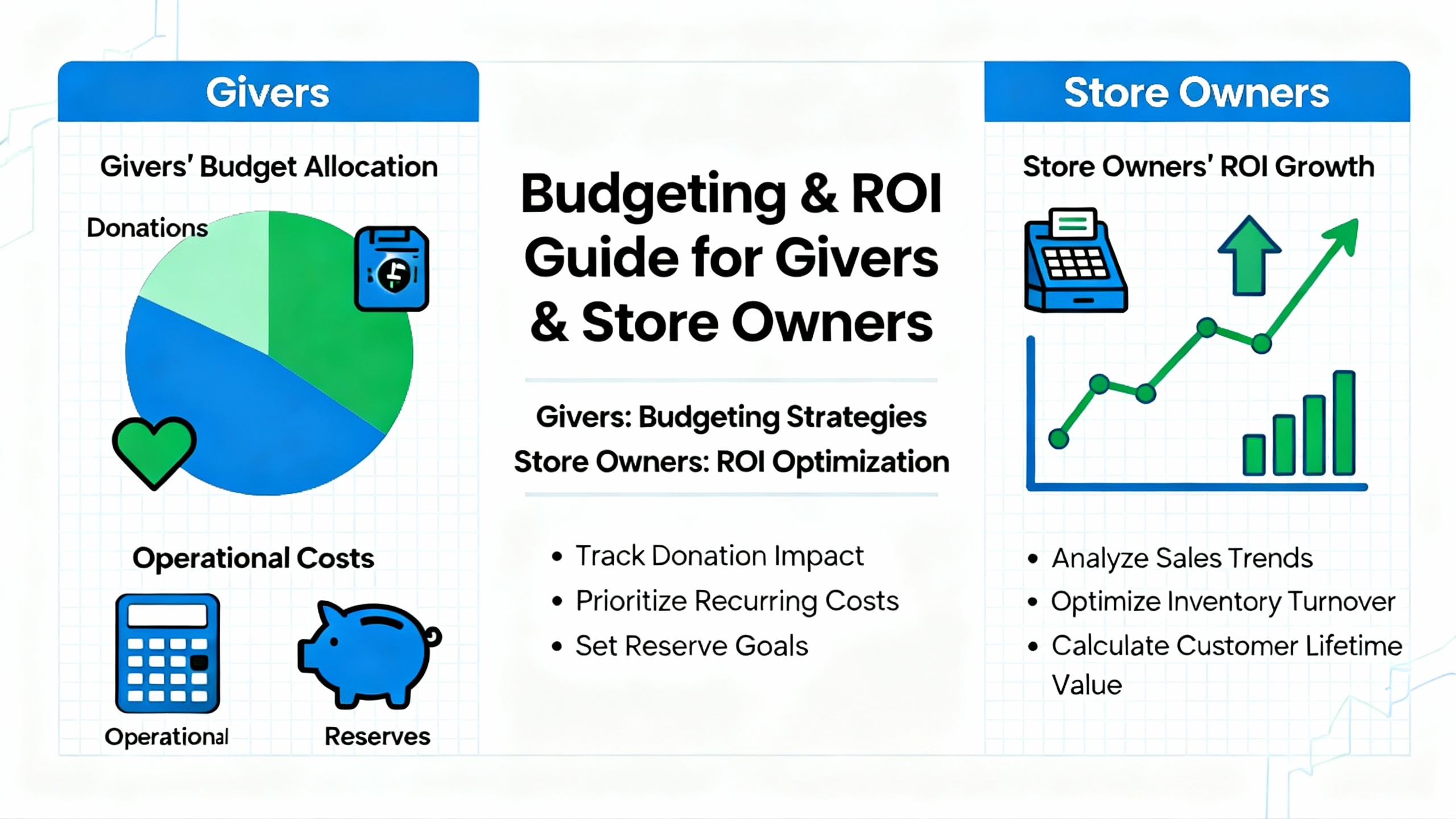 Givers

Givers' Budget Allocation

Donations

Operational Costs

Operational

Reserves

Budgeting & ROI Guide for Givers & Store Owners

Givers: Budgeting Strategies
Store Owners: ROI Optimization

• Track Donation Impact
• Prioritize Recurring Costs
• Set Reserve Goals

Store Owners

Store Owners' ROI Growth

• Analyze Sales Trends
• Optimize Inventory Turnover
• Calculate Customer Lifetime Value